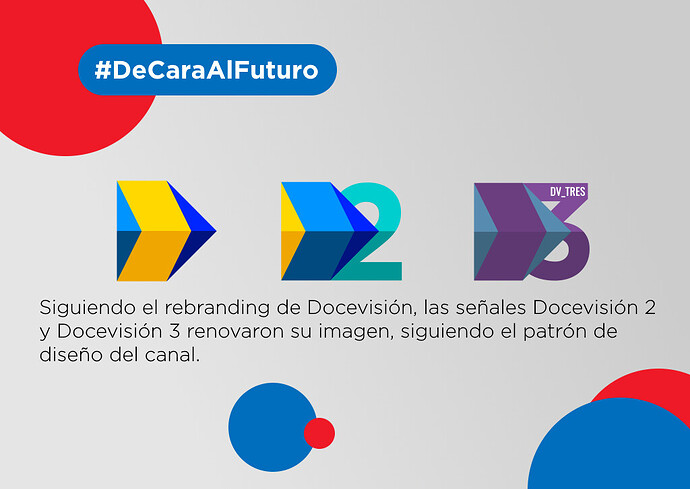 #DeCaraAlFuturo

2

DV_TRES
3

Siguiendo el rebranding de Docevisión, las señales Docevisión 2 y Docevisión 3 renovaron su imagen, siguiendo el patrón de diseño del canal.